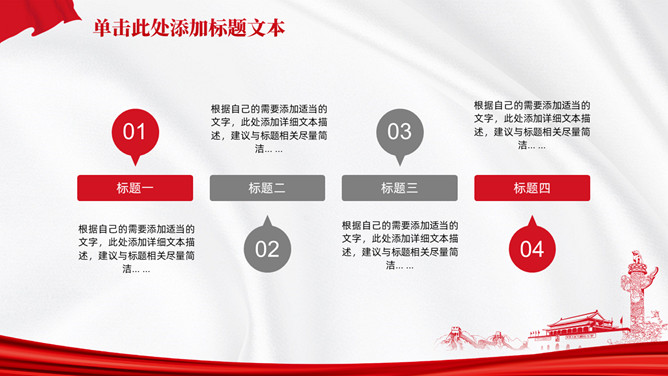 单击此处添加标题文本

01

标题一

根据自己的需要添加适当的文字，此处添加详细文本描述，建议与标题相关尽量简洁... ...

根据自己的需要添加适当的文字，此处添加详细文本描述，建议与标题相关尽量简洁... ...

标题二

02

03

标题三

根据自己的需要添加适当的文字，此处添加详细文本描述，建议与标题相关尽量简洁... ...

根据自己的需要添加适当的文字，此处添加详细文本描述，建议与标题相关尽量简洁... ...

标题四

04